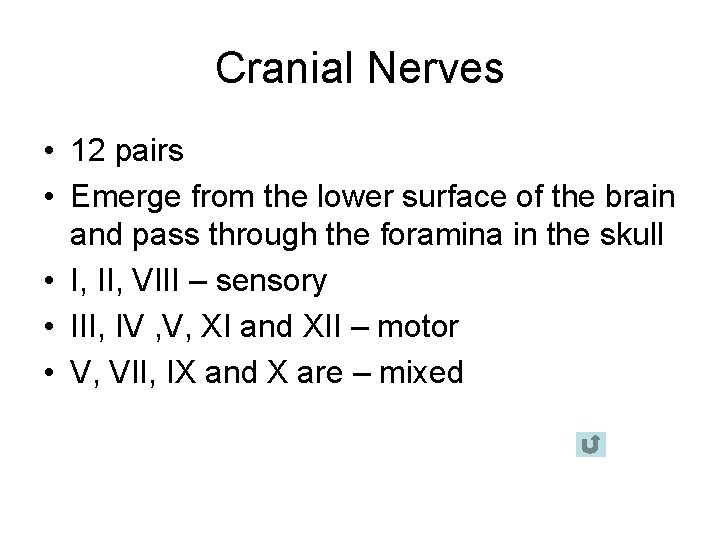 Cranial Nerves

• 12 pairs
• Emerge from the lower surface of the brain and pass through the foramina in the skull
• I, II, VIII – sensory
• III, IV ,V, XI and XII – motor
• V, VII, IX and X are – mixed